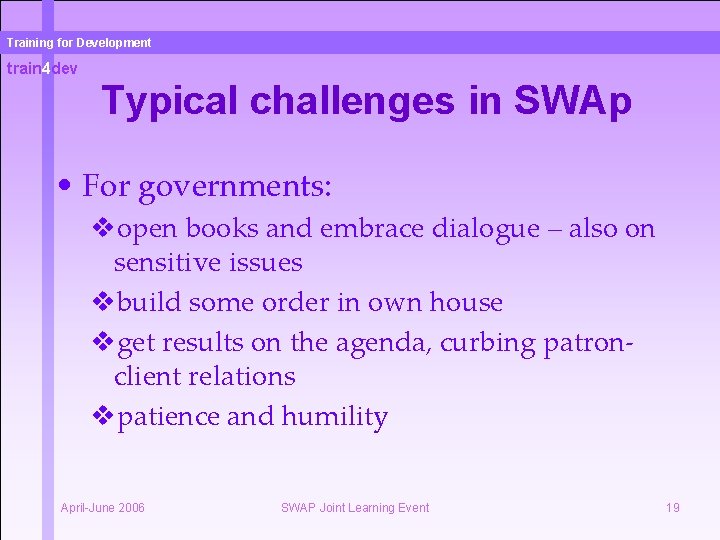 Training for Development

train4dev

Typical challenges in SWAp

• For governments:

❖ open books and embrace dialogue – also on sensitive issues

❖ build some order in own house

❖ get results on the agenda, curbing patron-client relations

❖ patience and humility

April-June 2006

SWAP Joint Learning Event

19